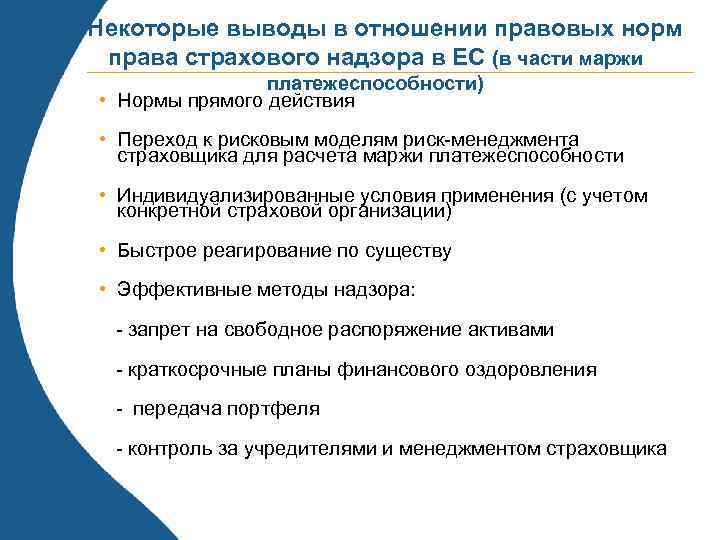 Некоторые выводы в отношении правовых норм права страхового надзора в ЕС (в части маржи платежеспособности)

• Нормы прямого действия

• Переход к рисковым моделям риск-менеджмента страховщика для расчета маржи платежеспособности

• Индивидуализированные условия применения (с учетом конкретной страховой организации)

• Быстрое реагирование по существу

• Эффективные методы надзора:

- запрет на свободное распоряжение активами

- краткосрочные планы финансового оздоровления

- передача портфеля

- контроль за учредителями и менеджментом страховщика